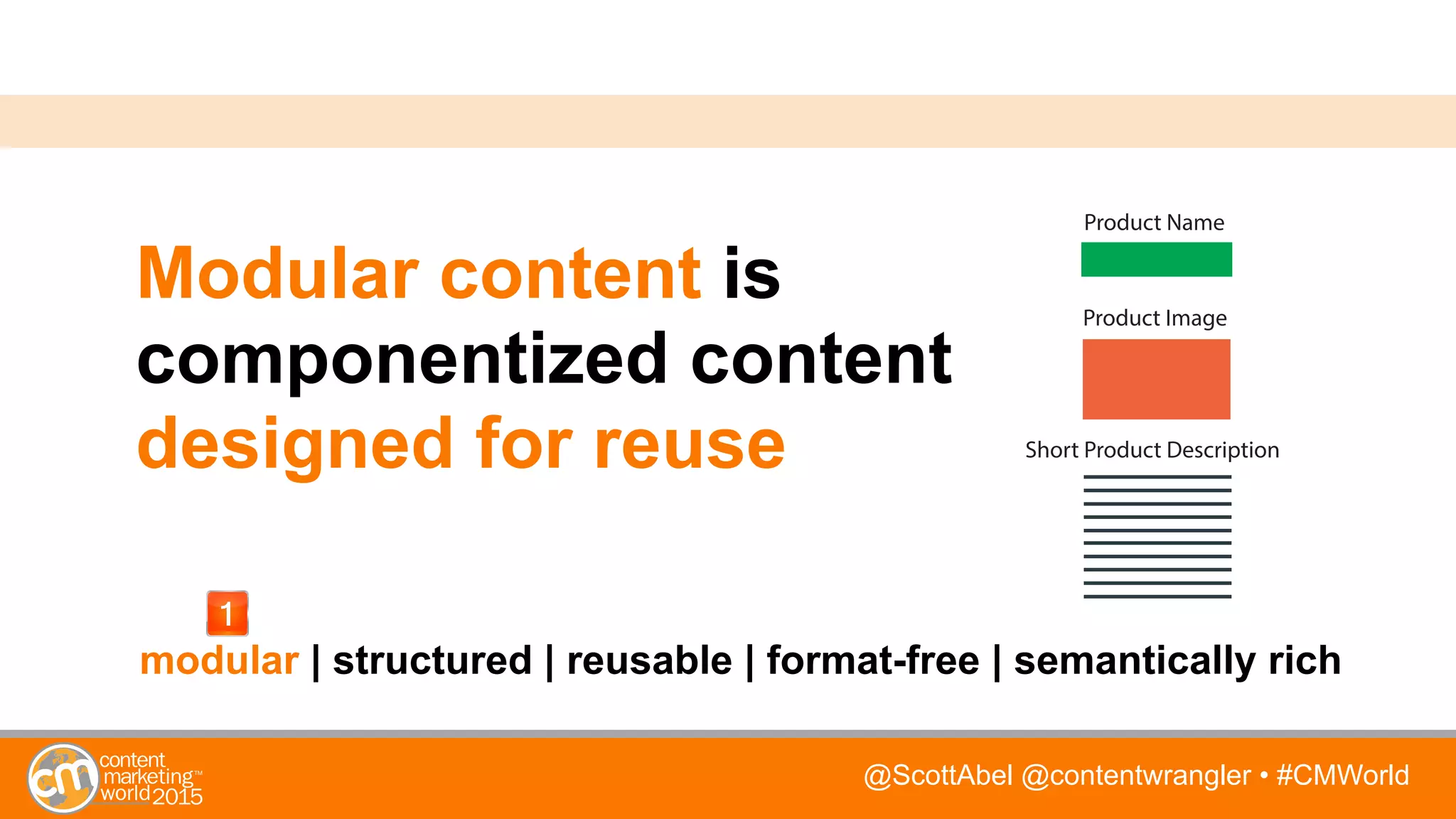 Modular content is componentized content designed for reuse

Product Name

Product Image

Short Product Description

1

modular | structured | reusable | format-free | semantically rich

cm content marketing™ world 2015

@ScottAbel @contentwrangler • #CMWorld